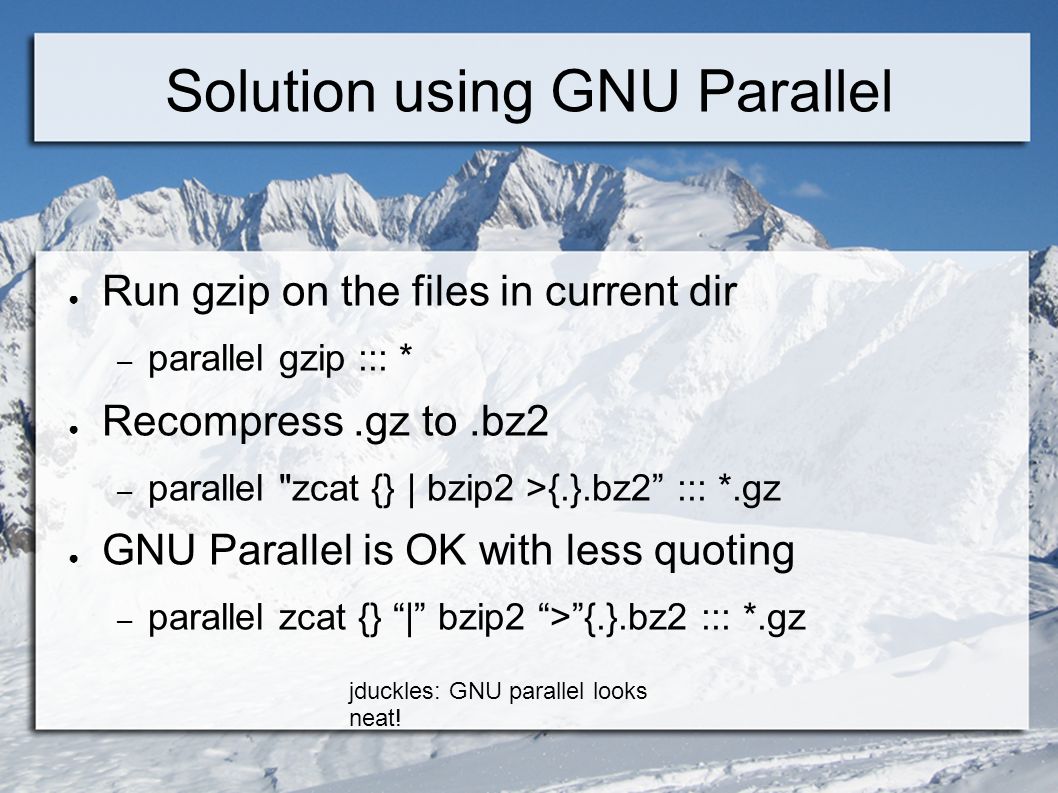 Solution using GNU Parallel

● Run gzip on the files in current dir

– parallel gzip ::: *

● Recompress .gz to .bz2

– parallel "zcat {} | bzip2 >{.}.bz2” ::: *.gz

● GNU Parallel is OK with less quoting

– parallel zcat {} “|” bzip2 “>”{.}.bz2 ::: *.gz

jduckles: GNU parallel looks neat!